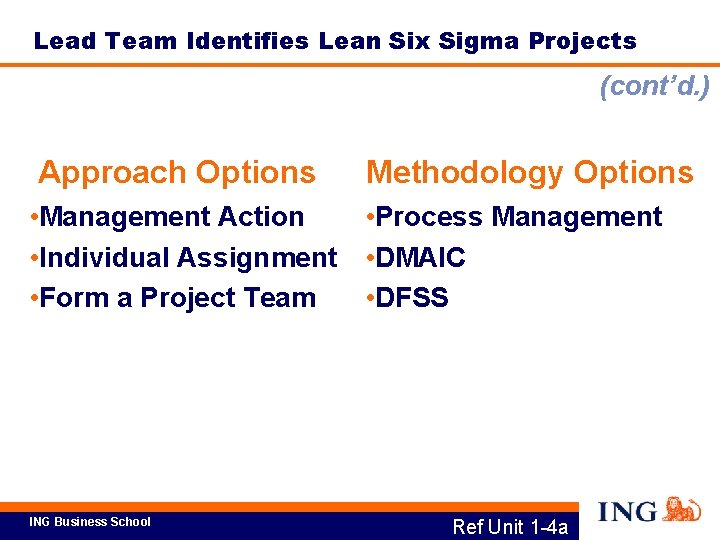 Lead Team Identifies Lean Six Sigma Projects

(cont'd.)

Approach Options
•Management Action
•Individual Assignment
•Form a Project Team

Methodology Options
•Process Management
•DMAIC
•DFSS

ING Business School

Ref Unit 1-4a

ING